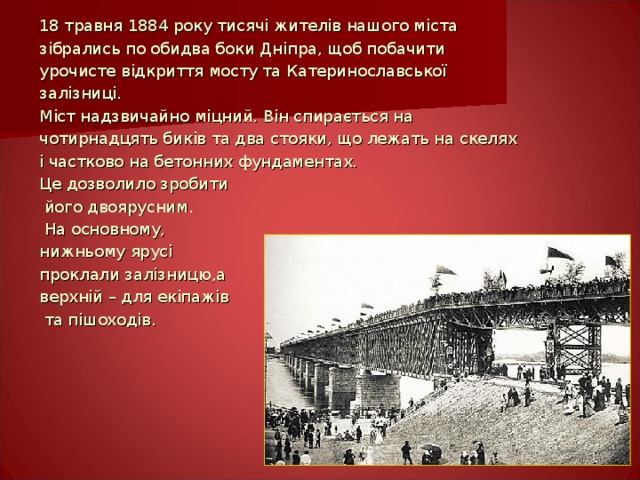 18 травня 1884 року тисячі жителів нашого міста зібрались по обидва боки Дніпра, щоб побачити урочисте відкриття мосту та Катеринославської залізниці.

Міст надзвичайно міцний. Він спирається на чотирнадцять биків та два стояки, що лежать на скелях і частково на бетонних фундаментах.

Це дозволило зробити його двоярусним.

На основному, нижньому ярусі проклали залізницю,а верхній – для екіпажів та пішоходів.